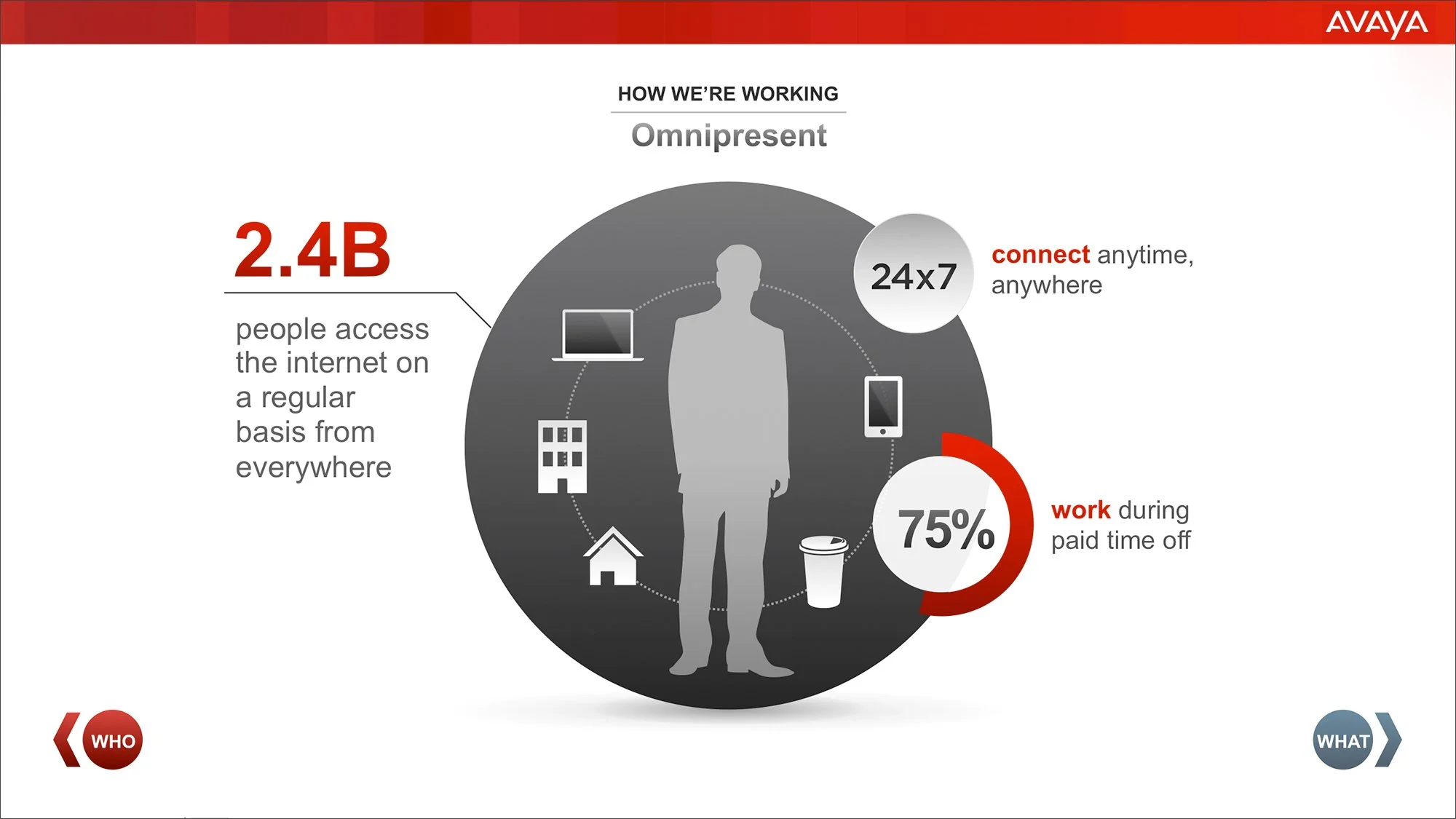 AVAYA

HOW WE'RE WORKING

Omnipresent

2.4B

people access the internet on a regular basis from everywhere

24x7

connect anytime, anywhere

75%

work during paid time off

WHO

WHAT